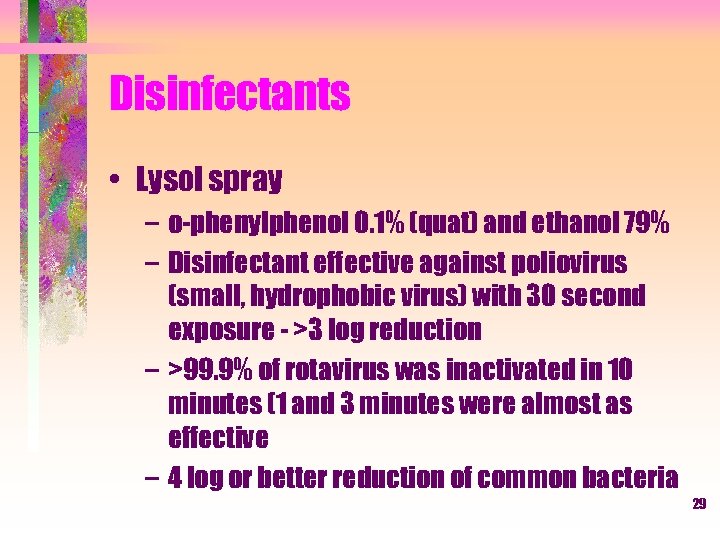 Disinfectants

• Lysol spray
– o-phenylphenol 0.1% (quat) and ethanol 79%
– Disinfectant effective against poliovirus (small, hydrophobic virus) with 30 second exposure - >3 log reduction
– >99.9% of rotavirus was inactivated in 10 minutes (1 and 3 minutes were almost as effective
– 4 log or better reduction of common bacteria

29